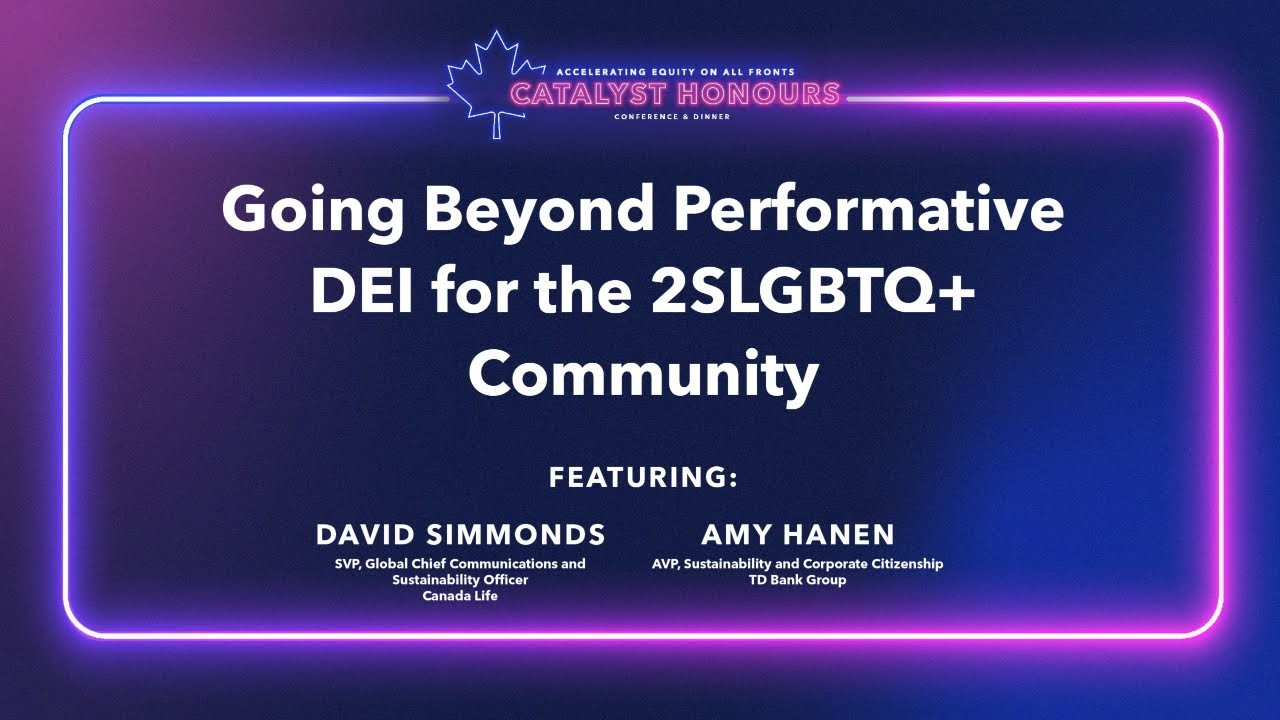 ACCELERATING EQUITY ON ALL FRONTS
CATALYST HONOURS
CONFERENCE & DINNER

Going Beyond Performative DEI for the 2SLGBTQ+ Community

FEATURING:

DAVID SIMMONDS
SVP, Global Chief Communications and Sustainability Officer
Canada Life

AMY HANEN
AVP, Sustainability and Corporate Citizenship
TD Bank Group